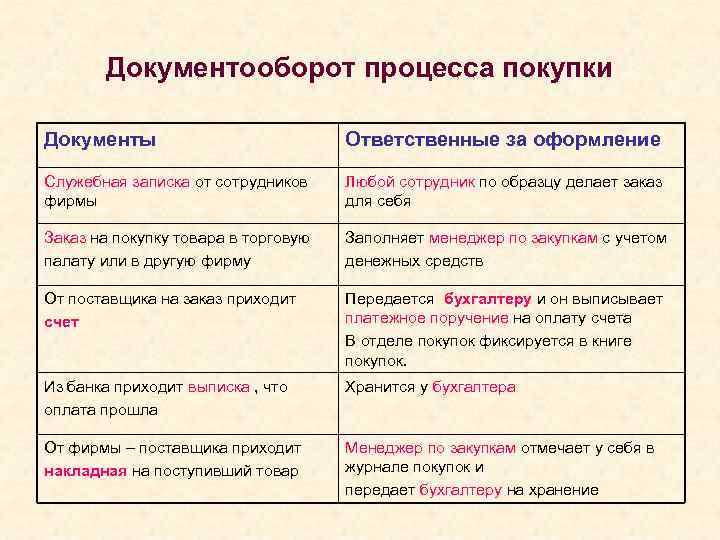 Документооборот процесса покупки

| Документы | Ответственные за оформление |
|---|---|
| Служебная записка от сотрудников фирмы | Любой сотрудник по образцу делает заказ для себя |
| Заказ на покупку товара в торговую палату или в другую фирму | Заполняет менеджер по закупкам с учетом денежных средств |
| От поставщика на заказ приходит счет | Передается бухгалтеру и он выписывает платежное поручение на оплату счета В отделе покупок фиксируется в книге покупок. |
| Из банка приходит выписка , что оплата прошла | Хранится у бухгалтера |
| От фирмы – поставщика приходит накладная на поступивший товар | Менеджер по закупкам отмечает у себя в журнале покупок и передает бухгалтеру на хранение |